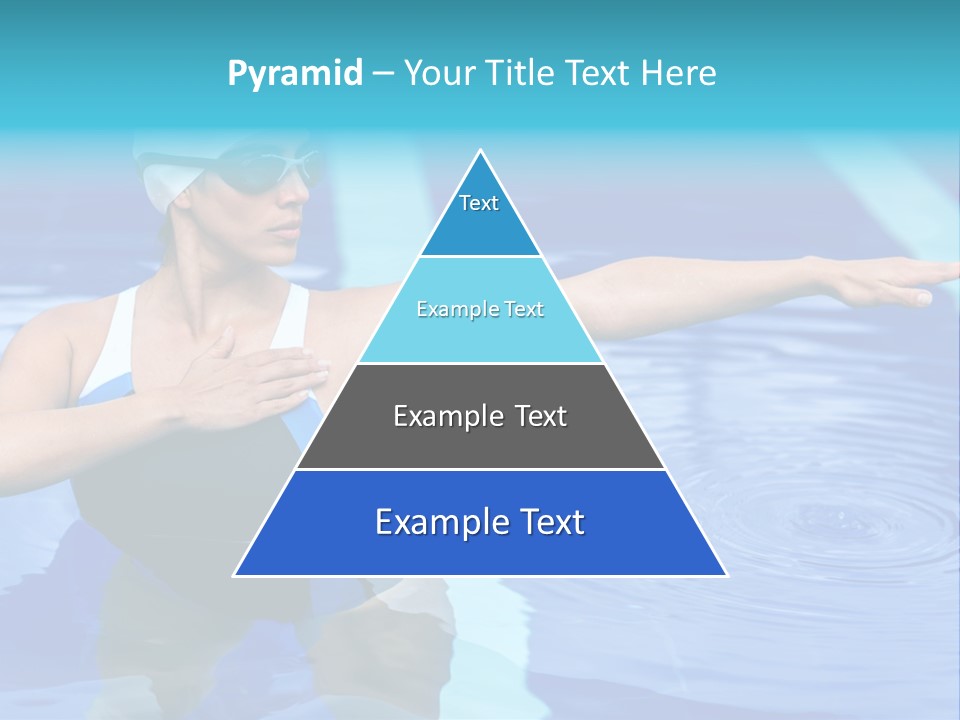 Pyramid – Your Title Text Here

Text

Example Text

Example Text

Example Text